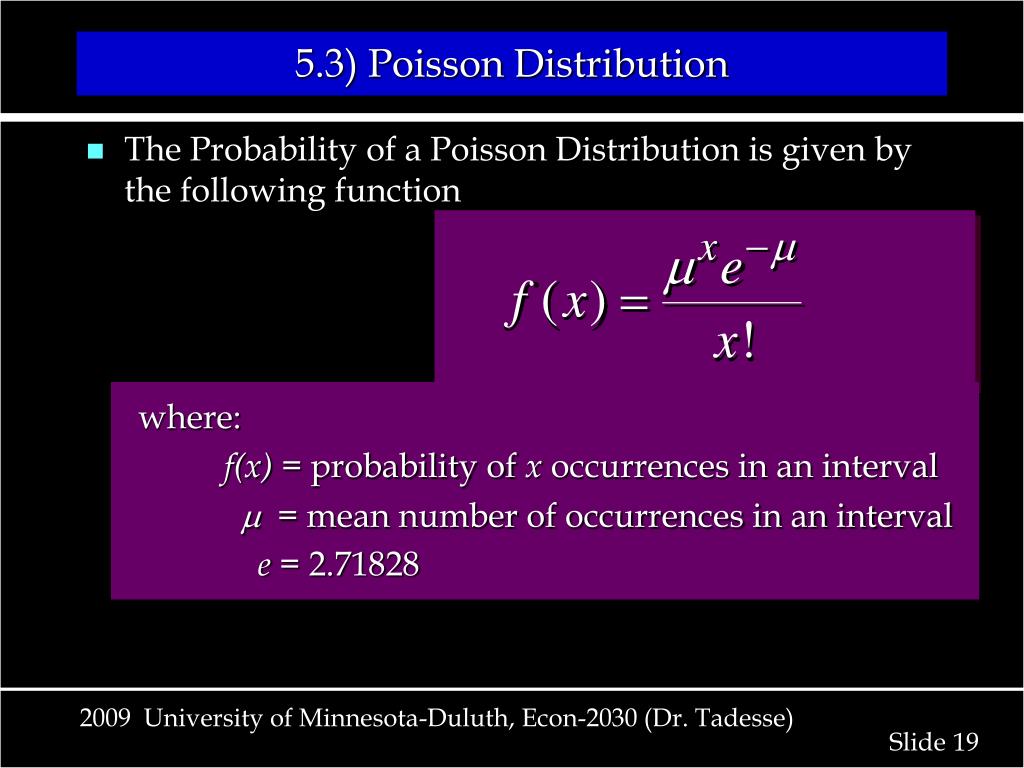 5.3) Poisson Distribution

The Probability of a Poisson Distribution is given by the following function

$f(x) = \frac{\mu^x e^{-\mu}}{x!}$

where:
$f(x)$ = probability of $x$ occurrences in an interval
$\mu$ = mean number of occurrences in an interval
$e$ = 2.71828

2009 University of Minnesota-Duluth, Econ-2030 (Dr. Tadesse)

Slide 19